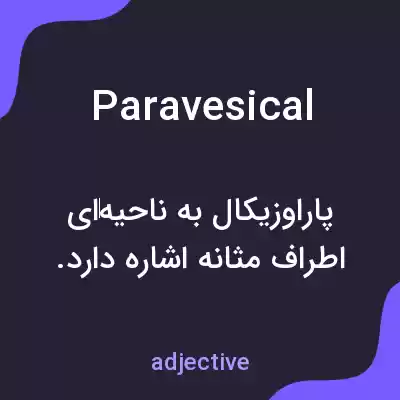 Paravesical

پاراوزیکال به ناحیه‌ای اطراف مثانه اشاره دارد.

adjective